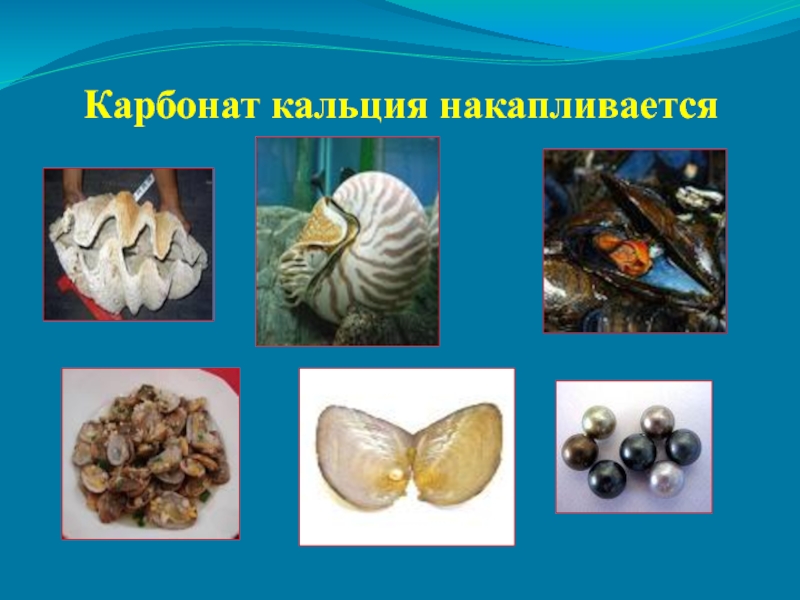 Карбонат кальция накапливается